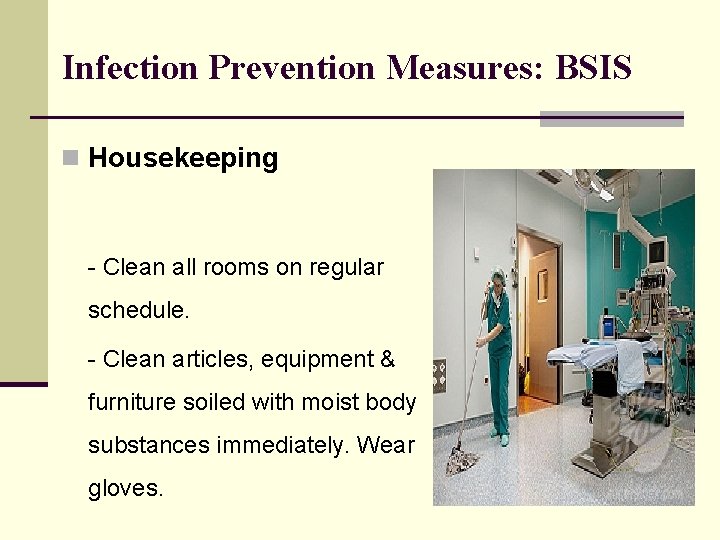 Infection Prevention Measures: BSIS

Housekeeping

- Clean all rooms on regular schedule.

- Clean articles, equipment & furniture soiled with moist body substances immediately. Wear gloves.